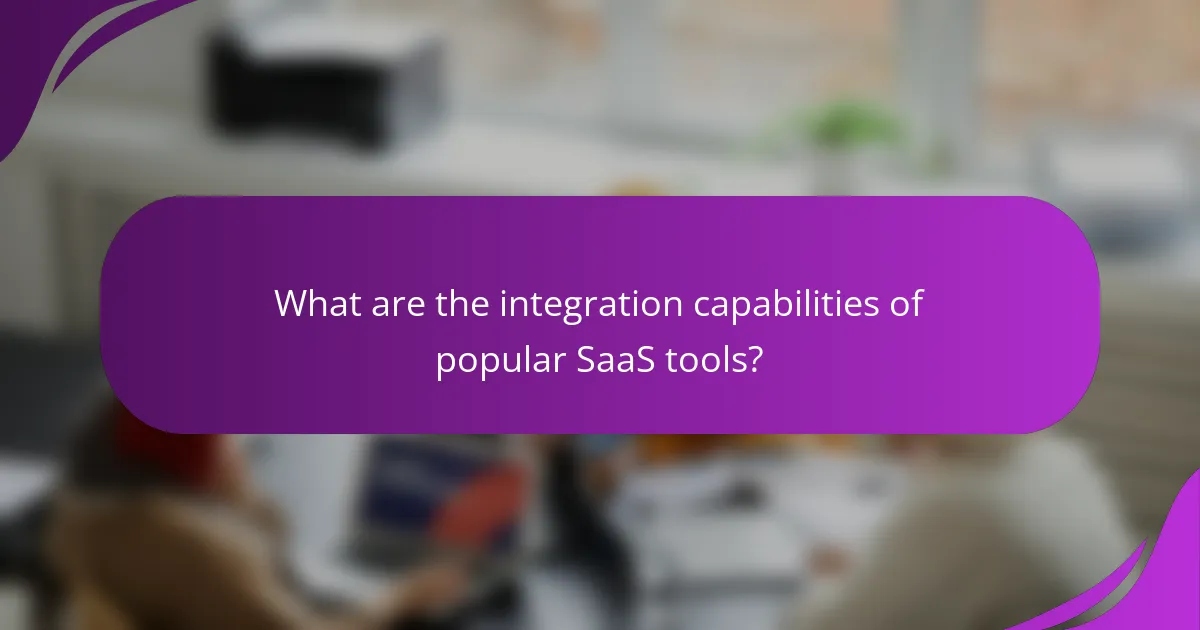 What are the integration capabilities of popular SaaS tools?